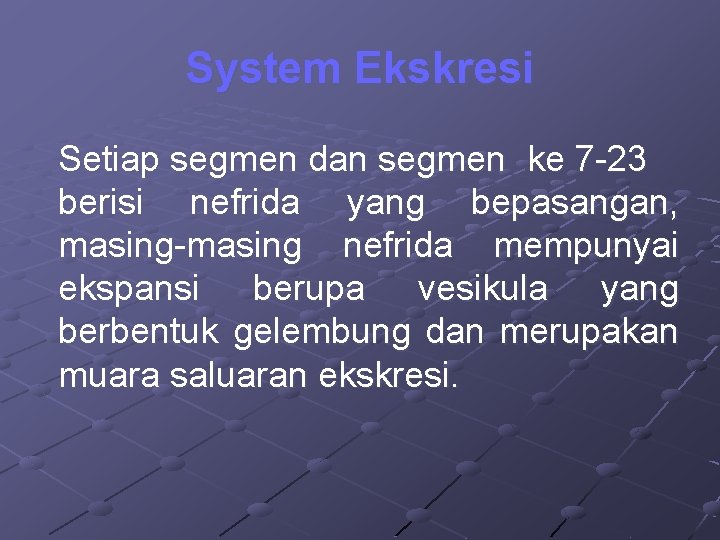 System Ekskresi

Setiap segmen dan segmen ke 7-23 berisi nefrida yang bepasangan, masing-masing nefrida mempunyai ekspansi berupa vesikula yang berbentuk gelembung dan merupakan muara saluaran ekskresi.